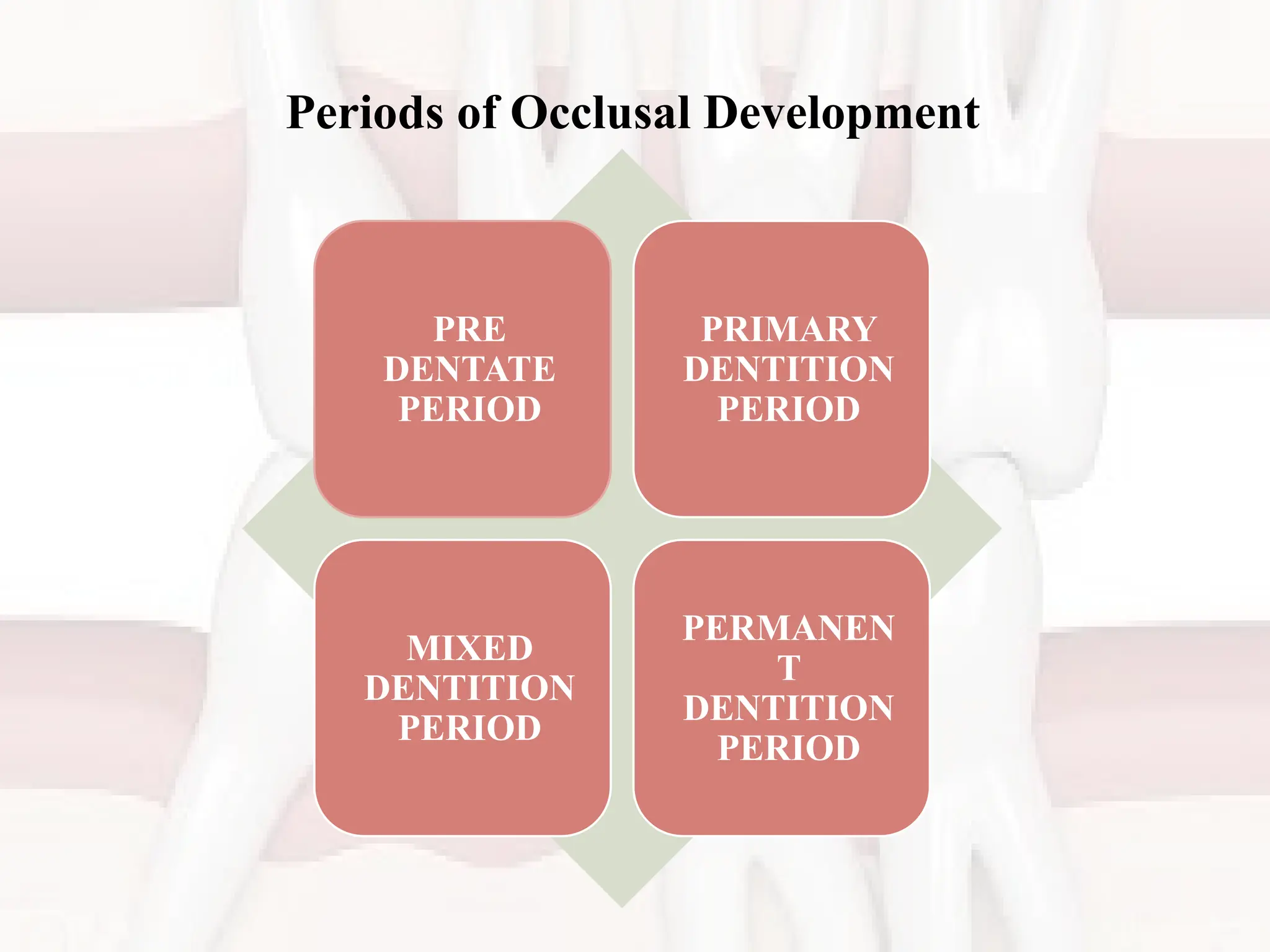 Periods of Occlusal Development

PRE DENTATE PERIOD

PRIMARY DENTITION PERIOD

MIXED DENTITION PERIOD

PERMANEN T DENTITION PERIOD